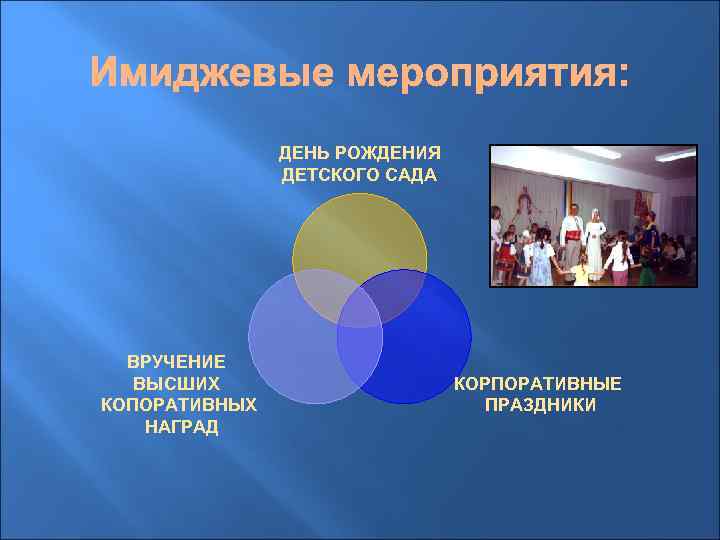 Имиджевые мероприятия:

ДЕНЬ РОЖДЕНИЯ ДЕТСКОГО САДА

ВРУЧЕНИЕ ВЫСШИХ КОПОРАТИВНЫХ НАГРАД

КОРПОРАТИВНЫЕ ПРАЗДНИКИ